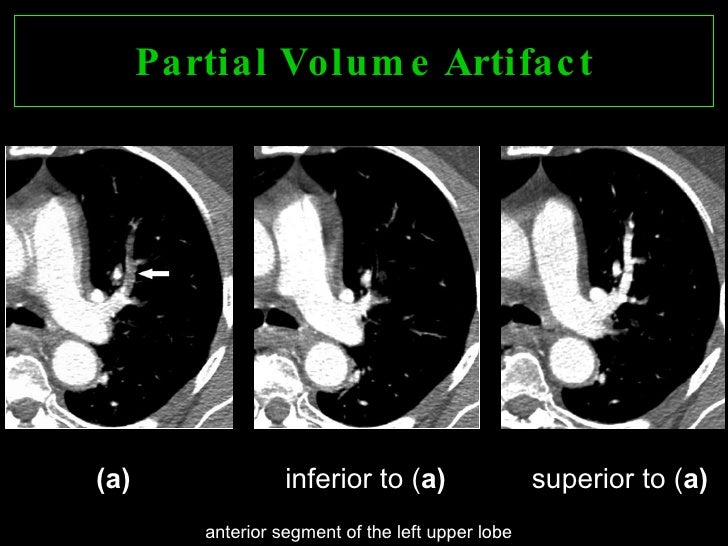 Partial Volume Artifact

(a)

inferior to (a)

superior to (a)

anterior segment of the left upper lobe